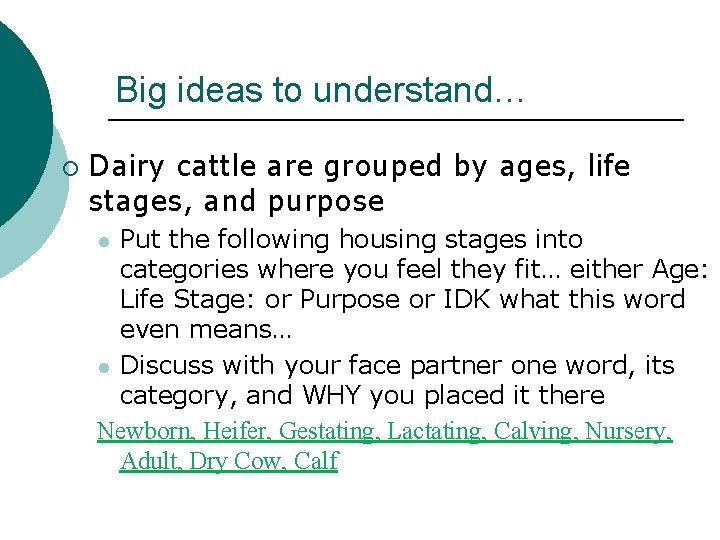 Big ideas to understand…

Dairy cattle are grouped by ages, life stages, and purpose

Put the following housing stages into categories where you feel they fit… either Age: Life Stage: or Purpose or IDK what this word even means…

Discuss with your face partner one word, its category, and WHY you placed it there

Newborn, Heifer, Gestating, Lactating, Calving, Nursery, Adult, Dry Cow, Calf